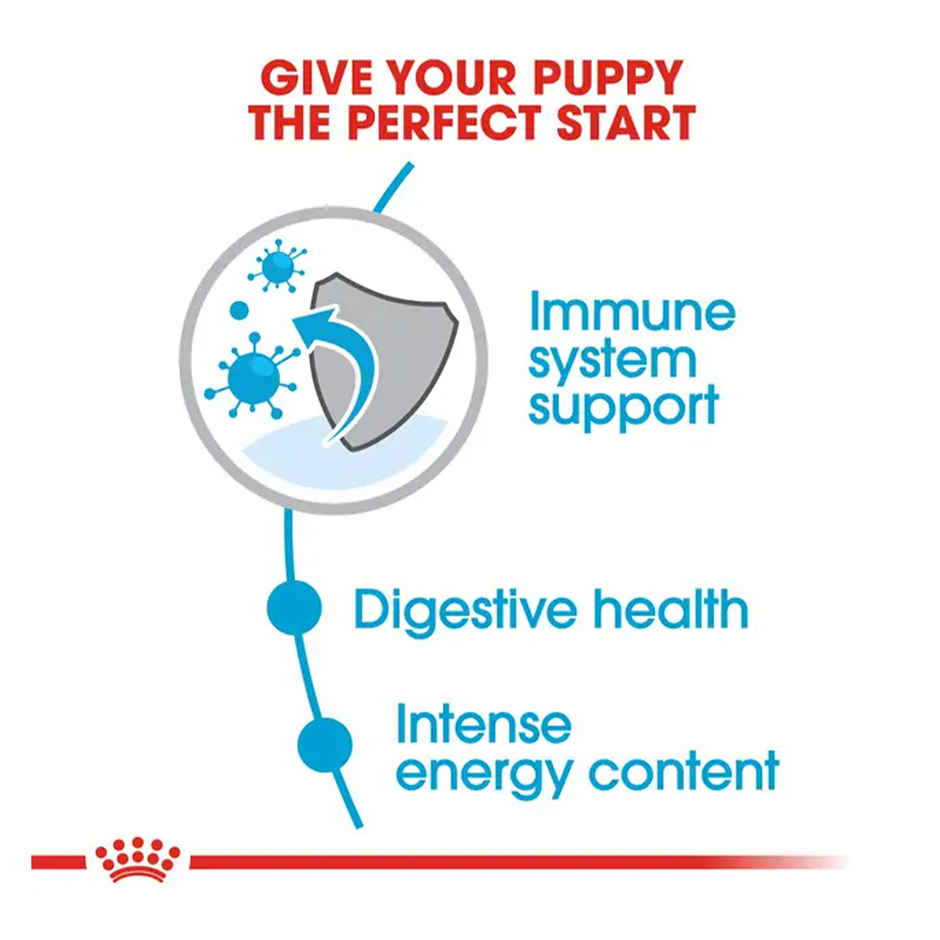 GIVE YOUR PUPPY THE PERFECT START

Immune system support

Digestive health

Intense energy content